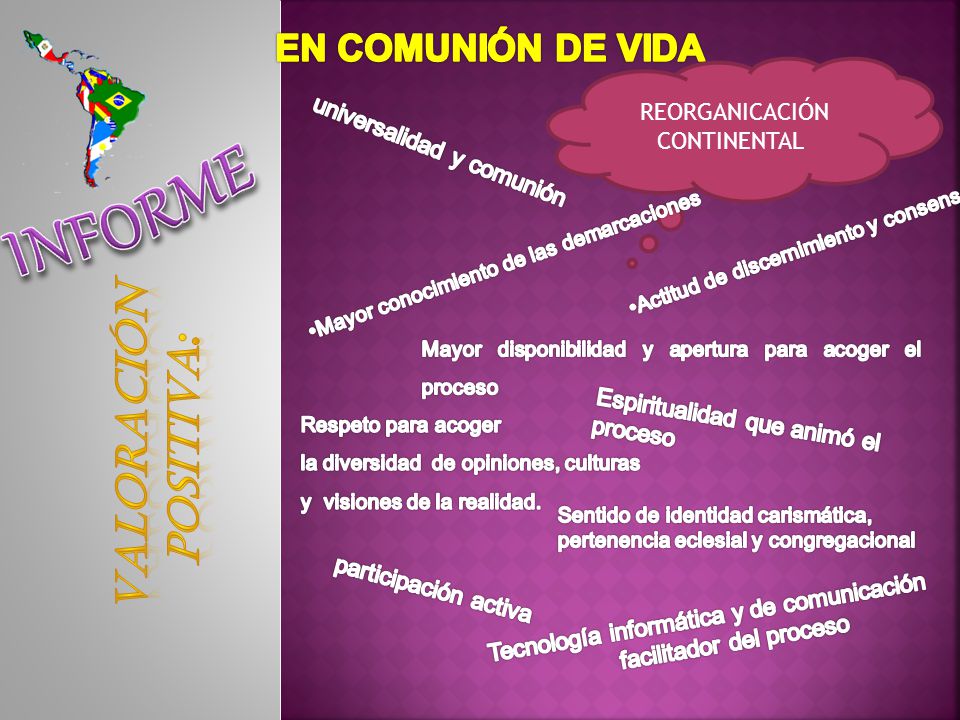 INFORME

VALORACIÓN POSITIVA:

EN COMUNIÓN DE VIDA

REORGANICACIÓN CONTINENTAL

universalidad y comunión

•Mayor conocimiento de las demarcaciones

•Actitud de discernimiento y consens

Mayor disponibilidad y apertura para acoger el proceso

Respeto para acoger la diversidad de opiniones, culturas y visiones de la realidad.

Espiritualidad que animó el proceso

Sentido de identidad carismática, pertenencia eclesial y congregacional

participación activa

Tecnología informática y de comunicación facilitador del proceso